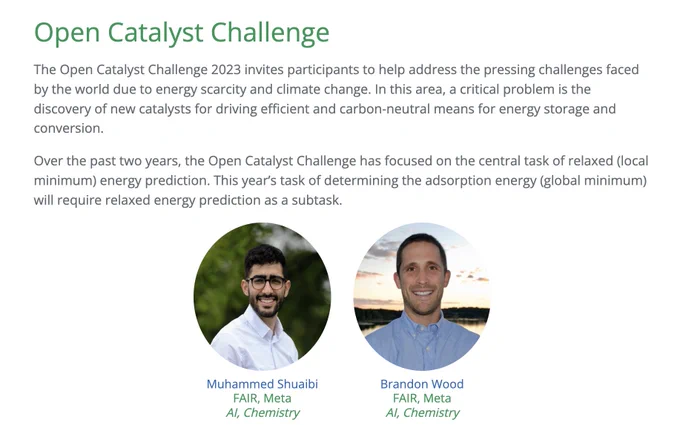 Open Catalyst Challenge

The Open Catalyst Challenge 2023 invites participants to help address the pressing challenges faced by the world due to energy scarcity and climate change. In this area, a critical problem is the discovery of new catalysts for driving efficient and carbon-neutral means for energy storage and conversion.

Over the past two years, the Open Catalyst Challenge has focused on the central task of relaxed (local minimum) energy prediction. This year's task of determining the adsorption energy (global minimum) will require relaxed energy prediction as a subtask.

Muhammed Shuaibi
FAIR, Meta
AI, Chemistry

Brandon Wood
FAIR, Meta
AI, Chemistry